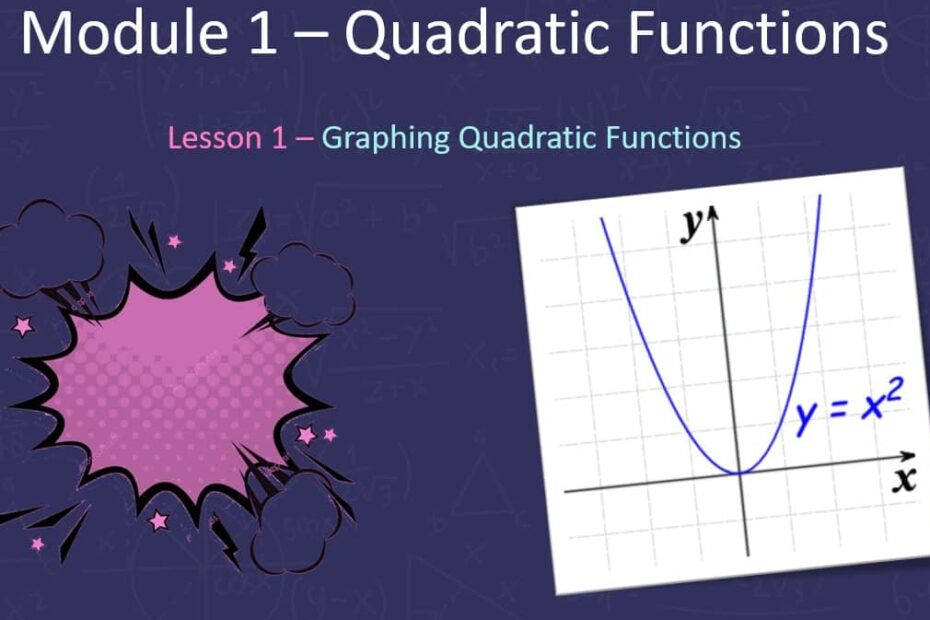 Module 1 – Quadratic Functions

Lesson 1 – Graphing Quadratic Functions

$y$

$y = x^2$

$x$